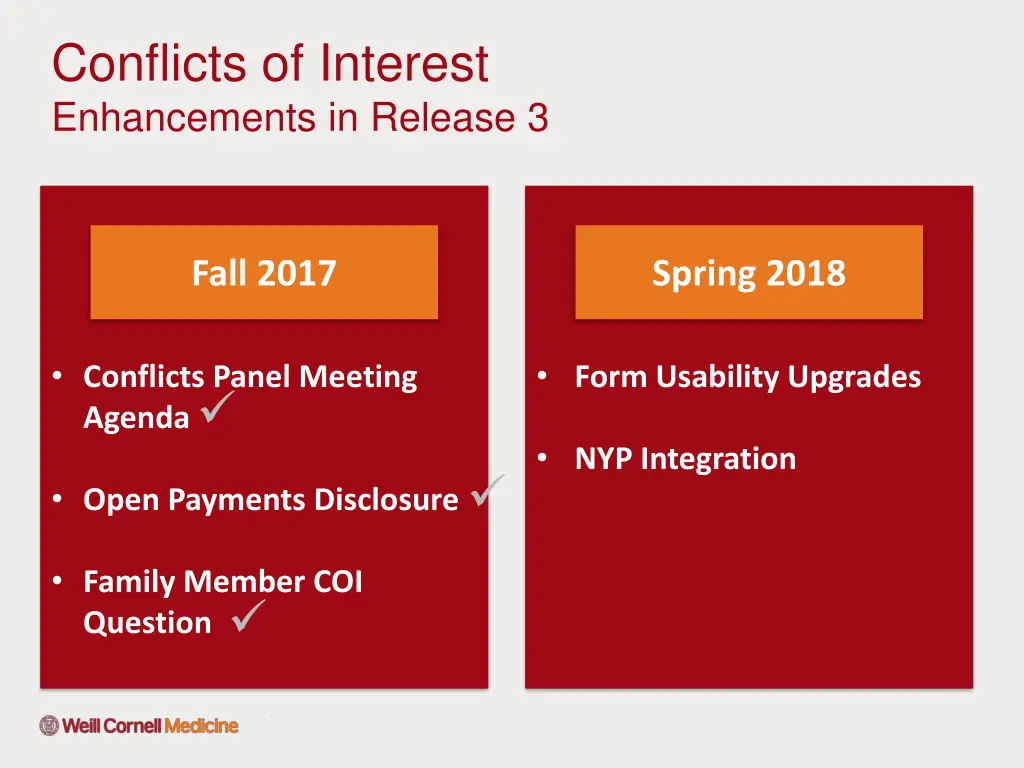 Conflicts of Interest
Enhancements in Release 3

Fall 2017

• Conflicts Panel Meeting Agenda ✓

• Open Payments Disclosure ✓

• Family Member COI Question ✓

Spring 2018

• Form Usability Upgrades

• NYP Integration

Weill Cornell Medicine